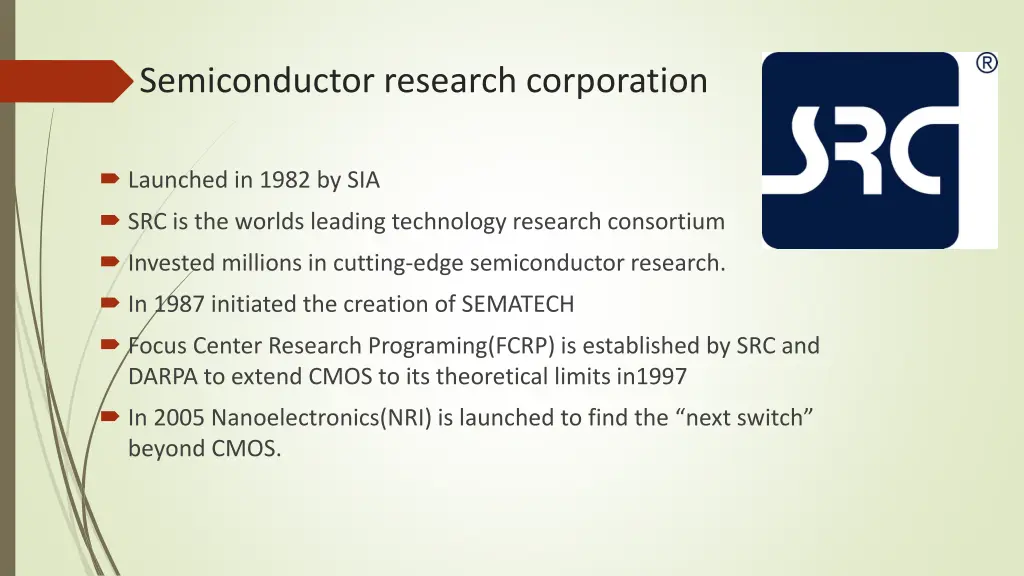 Semiconductor research corporation

SRC ®

Launched in 1982 by SIA

SRC is the worlds leading technology research consortium

Invested millions in cutting-edge semiconductor research.

In 1987 initiated the creation of SEMATECH

Focus Center Research Programing(FCRP) is established by SRC and DARPA to extend CMOS to its theoretical limits in1997

In 2005 Nanoelectronics(NRI) is launched to find the “next switch” beyond CMOS.